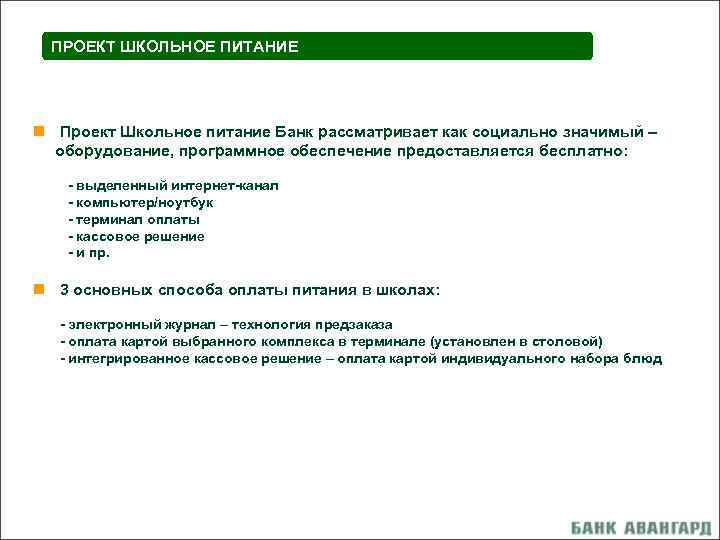 ПРОЕКТ ШКОЛЬНОЕ ПИТАНИЕ

Проект Школьное питание Банк рассматривает как социально значимый – оборудование, программное обеспечение предоставляется бесплатно:

- выделенный интернет-канал
- компьютер/ноутбук
- терминал оплаты
- кассовое решение
- и пр.

3 основных способа оплаты питания в школах:

- электронный журнал – технология предзаказа
- оплата картой выбранного комплекса в терминале (установлен в столовой)
- интегрированное кассовое решение – оплата картой индивидуального набора блюд

БАНК АВАНГАРД